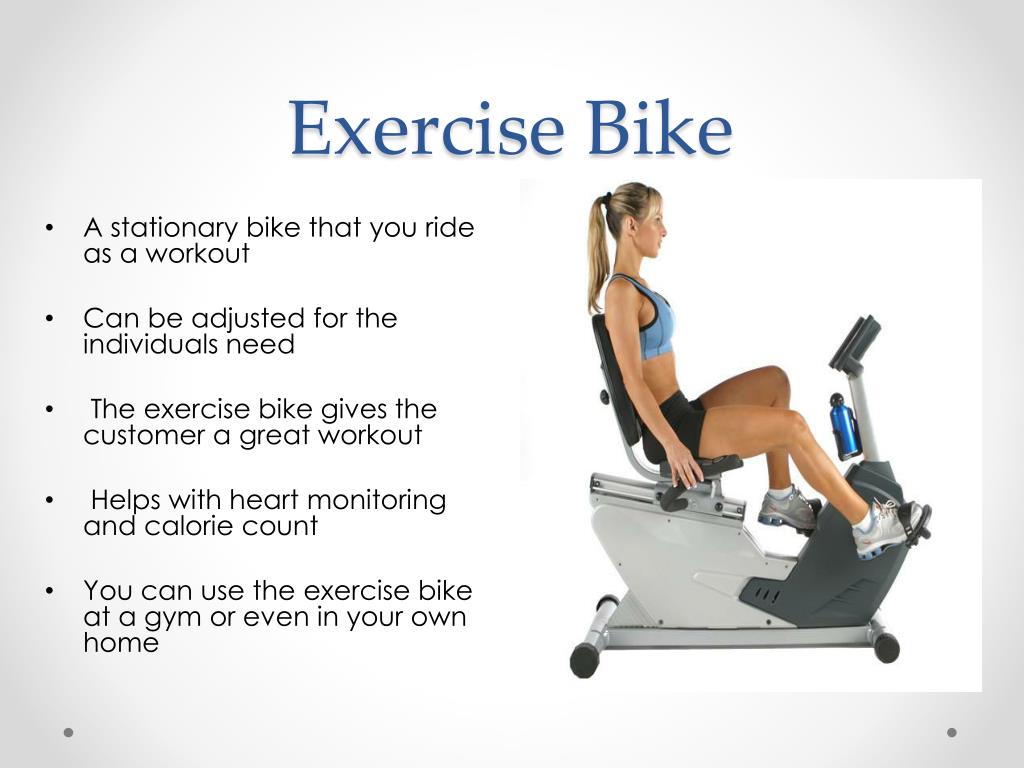 Exercise Bike

• A stationary bike that you ride as a workout

• Can be adjusted for the individuals need

• The exercise bike gives the customer a great workout

• Helps with heart monitoring and calorie count

• You can use the exercise bike at a gym or even in your own home